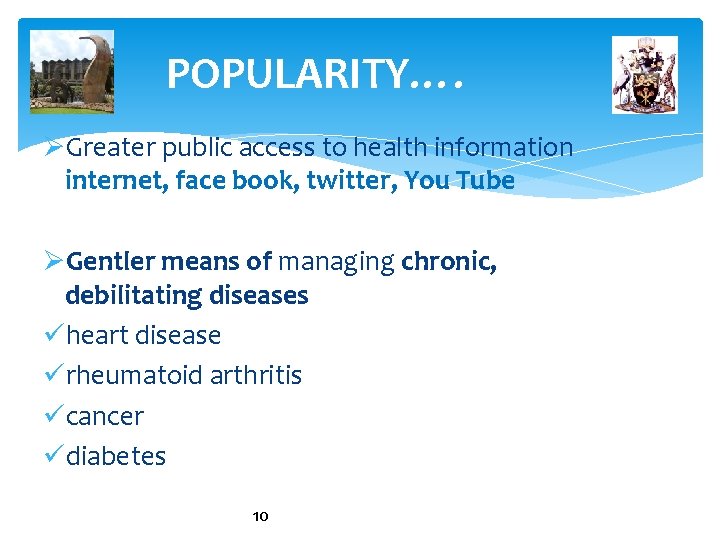 POPULARITY….

➢Greater public access to health information internet, face book, twitter, You Tube

➢Gentler means of managing chronic, debilitating diseases

✓heart disease

✓rheumatoid arthritis

✓cancer

✓diabetes

10